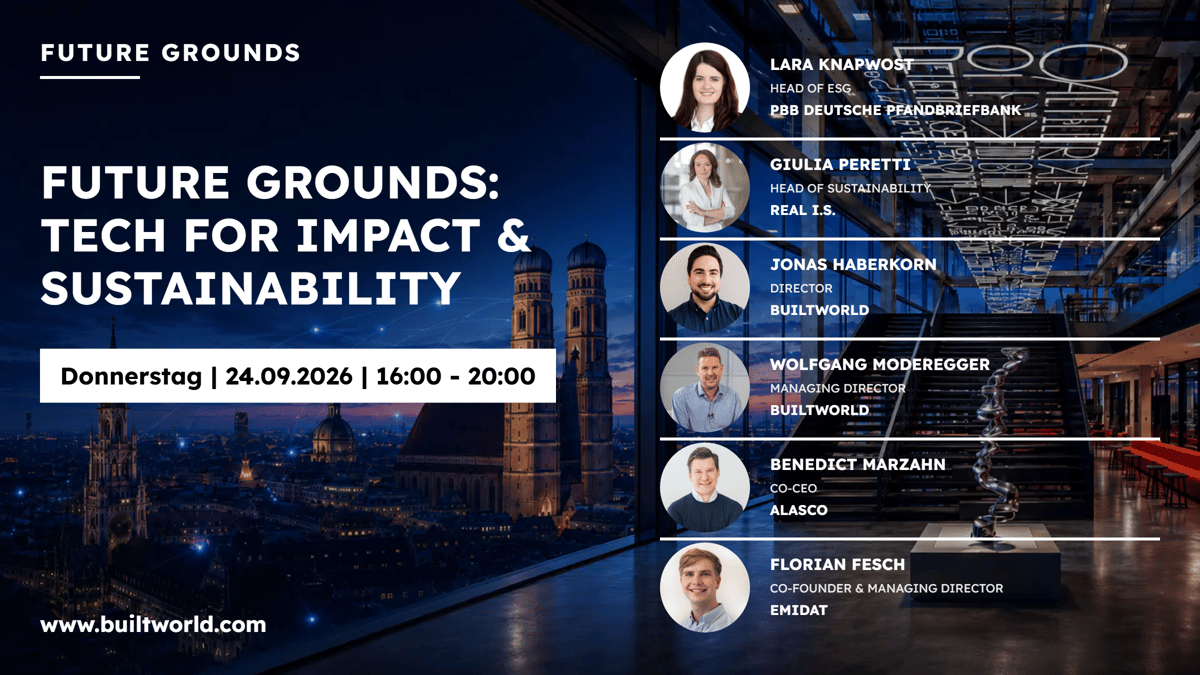 FUTURE GROUNDS

FUTURE GROUNDS: TECH FOR IMPACT & SUSTAINABILITY

Donnerstag | 24.09.2026 | 16:00 - 20:00

www.builtworld.com

LARA KNAPWOST
HEAD OF ESG
PBB DEUTSCHE PFANDBRIEFBANK

GIULIA PERETTI
HEAD OF SUSTAINABILITY
REAL I.S.

JONAS HABERKORN
DIRECTOR
BUILTWORLD

WOLFGANG MODEREGGER
MANAGING DIRECTOR
BUILTWORLD

BENEDICT MARZAHN
CO-CEO
ALASCO

FLORIAN FESCH
CO-FOUNDER & MANAGING DIRECTOR
EMIDAT